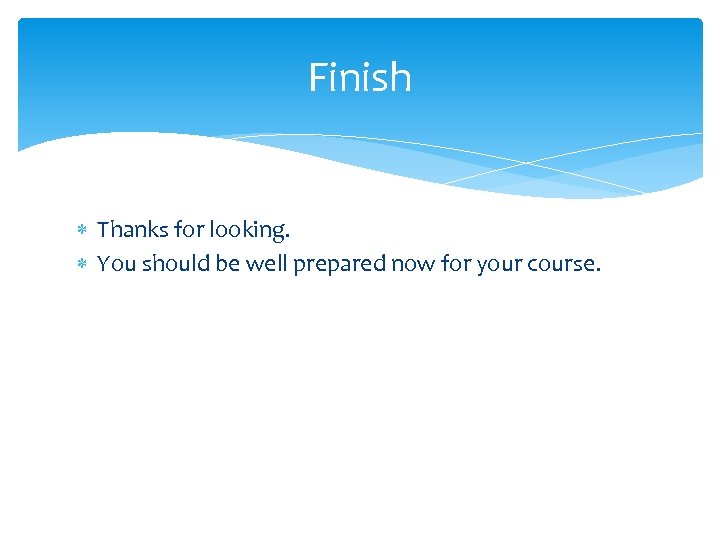 Finish

* Thanks for looking.
* You should be well prepared now for your course.